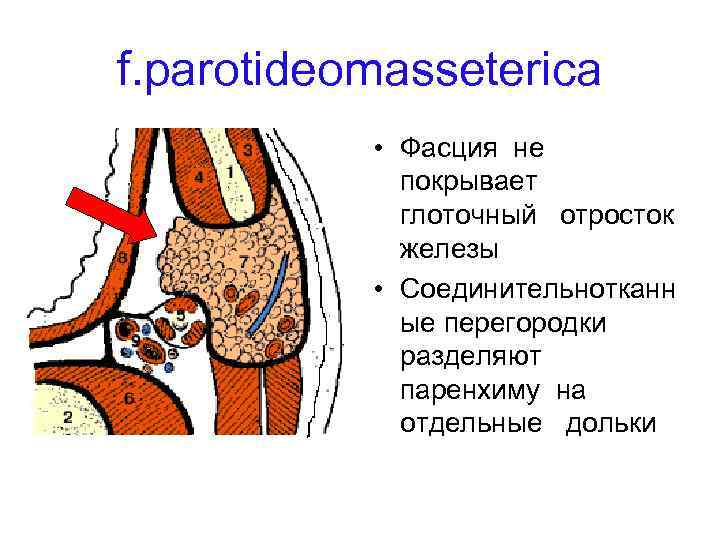 f.parotideomasseterica

3
4
1
8
7
5
9
6
2

• Фасция не покрывает глоточный отросток железы

• Соединительнотканные перегородки разделяют паренхиму на отдельные дольки